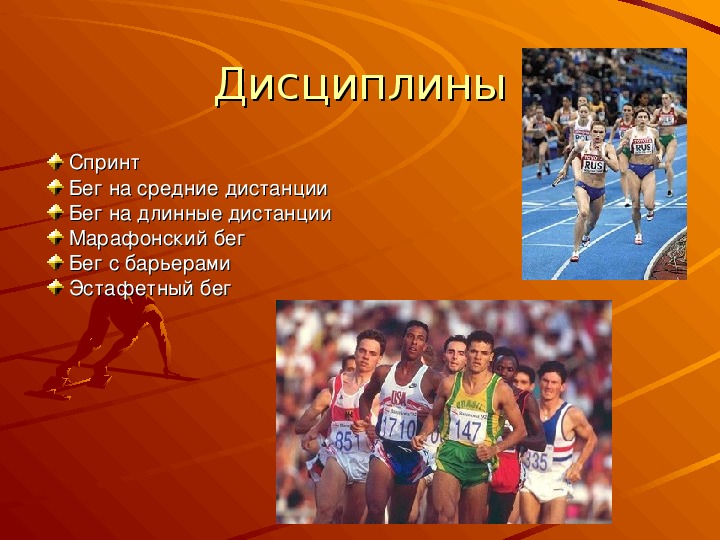 Дисциплины

Спринт
Бег на средние дистанции
Бег на длинные дистанции
Марафонский бег
Бег с барьерами
Эстафетный бег

RUS
RUS
USA
1710
851
147
335